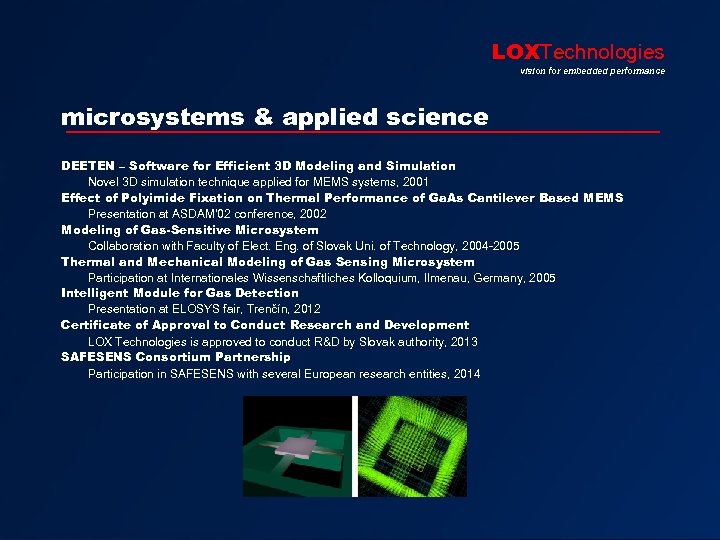 LOXTechnologies
vision for embedded performance

microsystems & applied science

DEETEN – Software for Efficient 3D Modeling and Simulation
Novel 3D simulation technique applied for MEMS systems, 2001
Effect of Polyimide Fixation on Thermal Performance of GaAs Cantilever Based MEMS
Presentation at ASDAM'02 conference, 2002
Modeling of Gas-Sensitive Microsystem
Collaboration with Faculty of Elect. Eng. of Slovak Uni. of Technology, 2004-2005
Thermal and Mechanical Modeling of Gas Sensing Microsystem
Participation at Internationales Wissenschaftliches Kolloquium, Ilmenau, Germany, 2005
Intelligent Module for Gas Detection
Presentation at ELOSYS fair, Trenčín, 2012
Certificate of Approval to Conduct Research and Development
LOX Technologies is approved to conduct R&D by Slovak authority, 2013
SAFESENS Consortium Partnership
Participation in SAFESENS with several European research entities, 2014